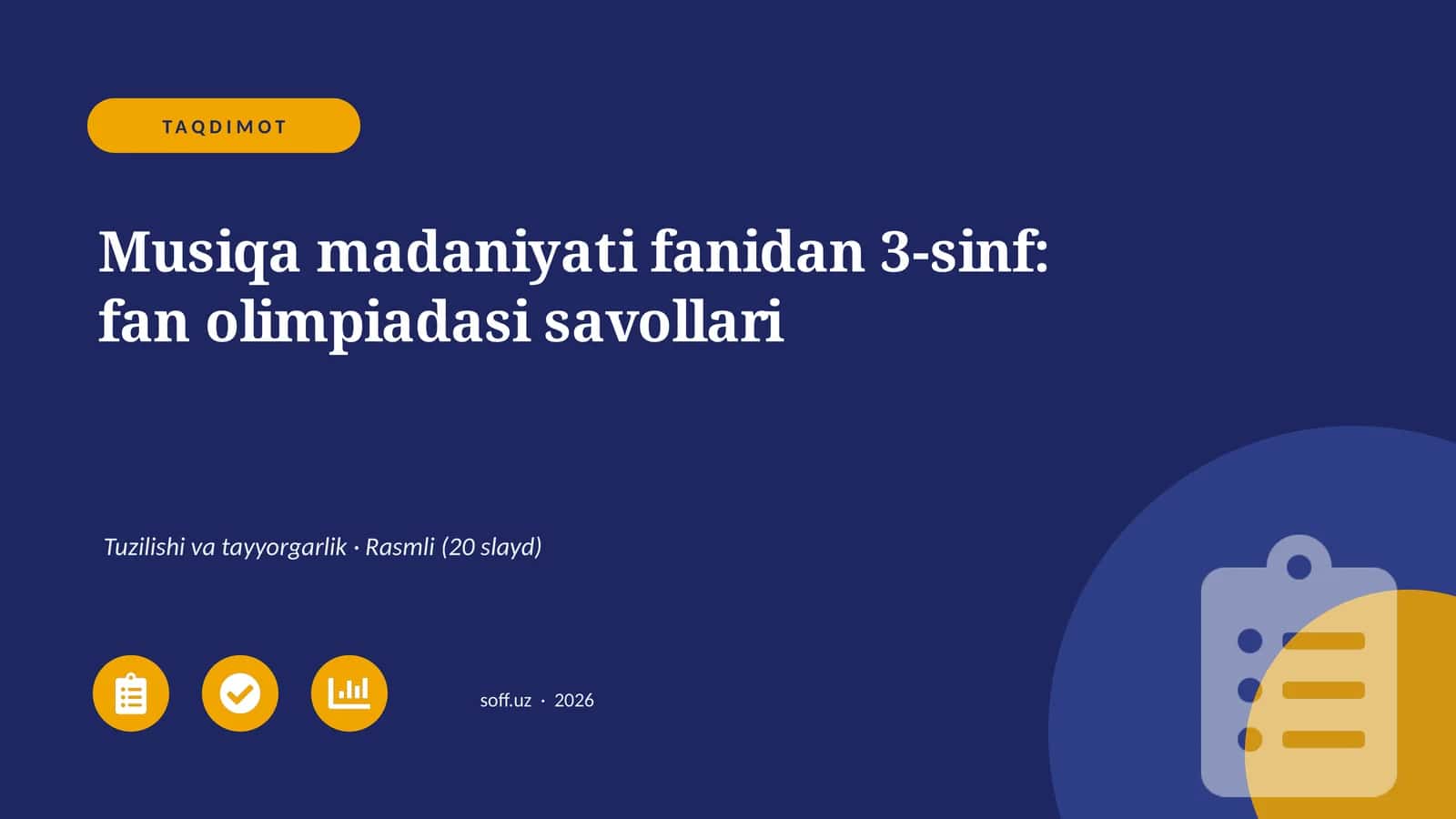 TAQDIMOT

Musiqa madaniyati fanidan 3-sinf: fan olimpiadasi savollari

Tuzilishi va tayyorgarlik · Rasmli (20 slayd)

soff.uz · 2026